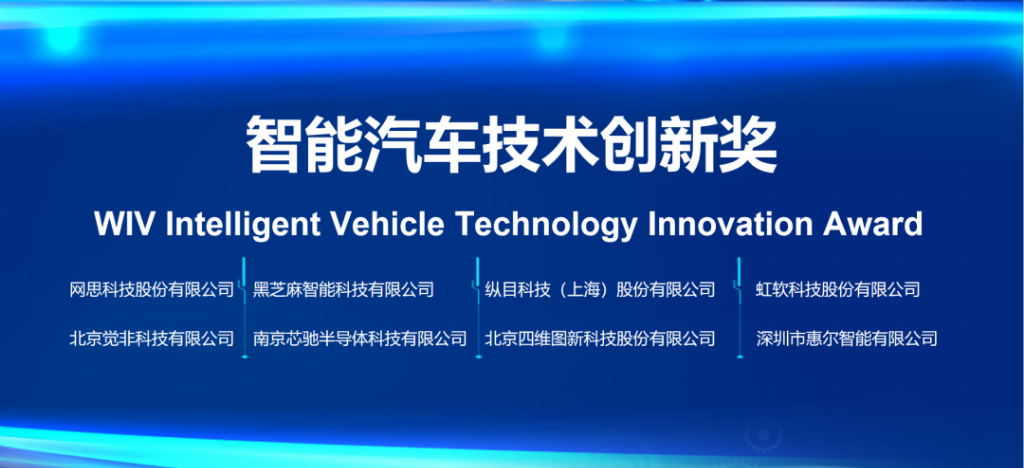 智能汽车技术创新奖

WIV Intelligent Vehicle Technology Innovation Award

网思科技股份有限公司
北京觉非科技有限公司

黑芝麻智能科技有限公司
南京芯驰半导体科技有限公司

纵目科技（上海）股份有限公司
北京四维图新科技股份有限公司

虹软科技股份有限公司
深圳市惠尔智能有限公司